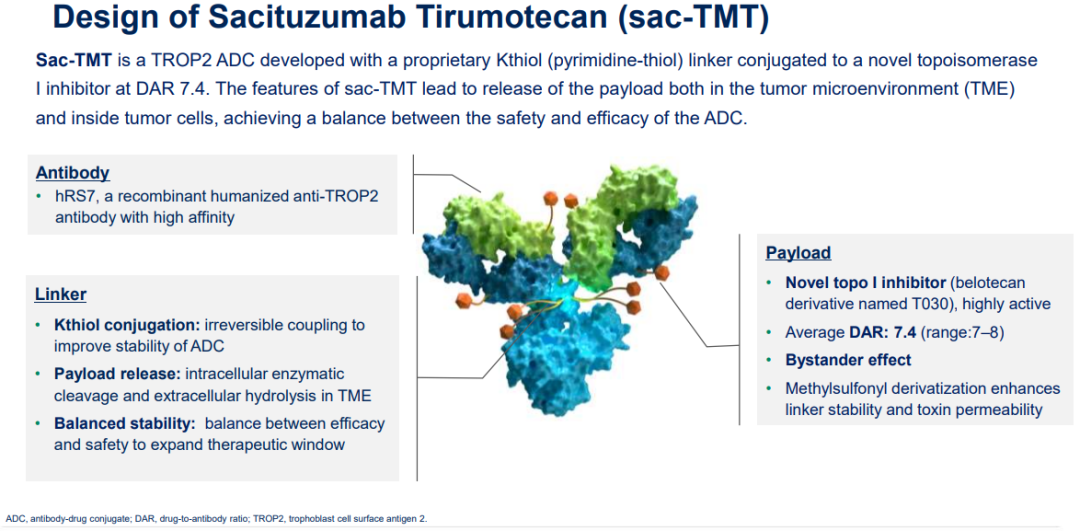 Design of Sacituzumab Tirumotecan (sac-TMT)

Sac-TMT is a TROP2 ADC developed with a proprietary Kthiol (pyrimidine-thiol) linker conjugated to a novel topoisomerase I inhibitor at DAR 7.4. The features of sac-TMT lead to release of the payload both in the tumor microenvironment (TME) and inside tumor cells, achieving a balance between the safety and efficacy of the ADC.

Antibody
• hRS7, a recombinant humanized anti-TROP2 antibody with high affinity

Linker
• Kthiol conjugation: irreversible coupling to improve stability of ADC
• Payload release: intracellular enzymatic cleavage and extracellular hydrolysis in TME
• Balanced stability: balance between efficacy and safety to expand therapeutic window

Payload
• Novel topo I inhibitor (belotecan derivative named T030), highly active
• Average DAR: 7.4 (range:7–8)
• Bystander effect
• Methylsulfonyl derivatization enhances linker stability and toxin permeability

ADC, antibody-drug conjugate; DAR, drug-to-antibody ratio; TROP2, trophoblast cell surface antigen 2.